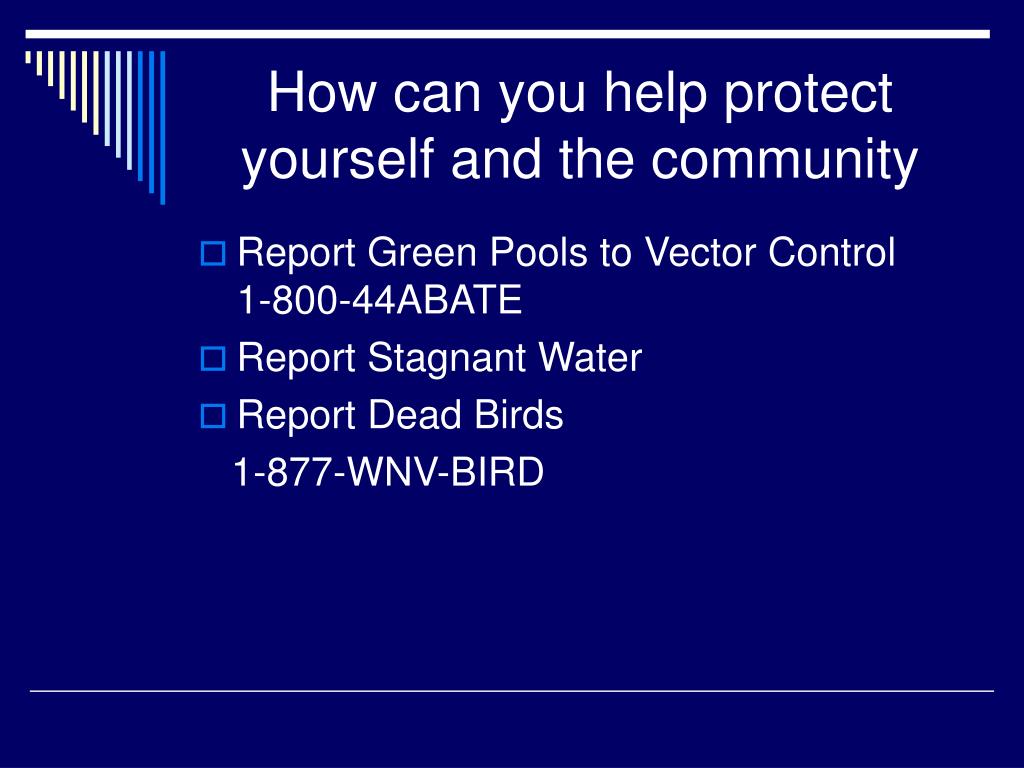 How can you help protect yourself and the community

Report Green Pools to Vector Control 1-800-44ABATE

Report Stagnant Water

Report Dead Birds

1-877-WNV-BIRD